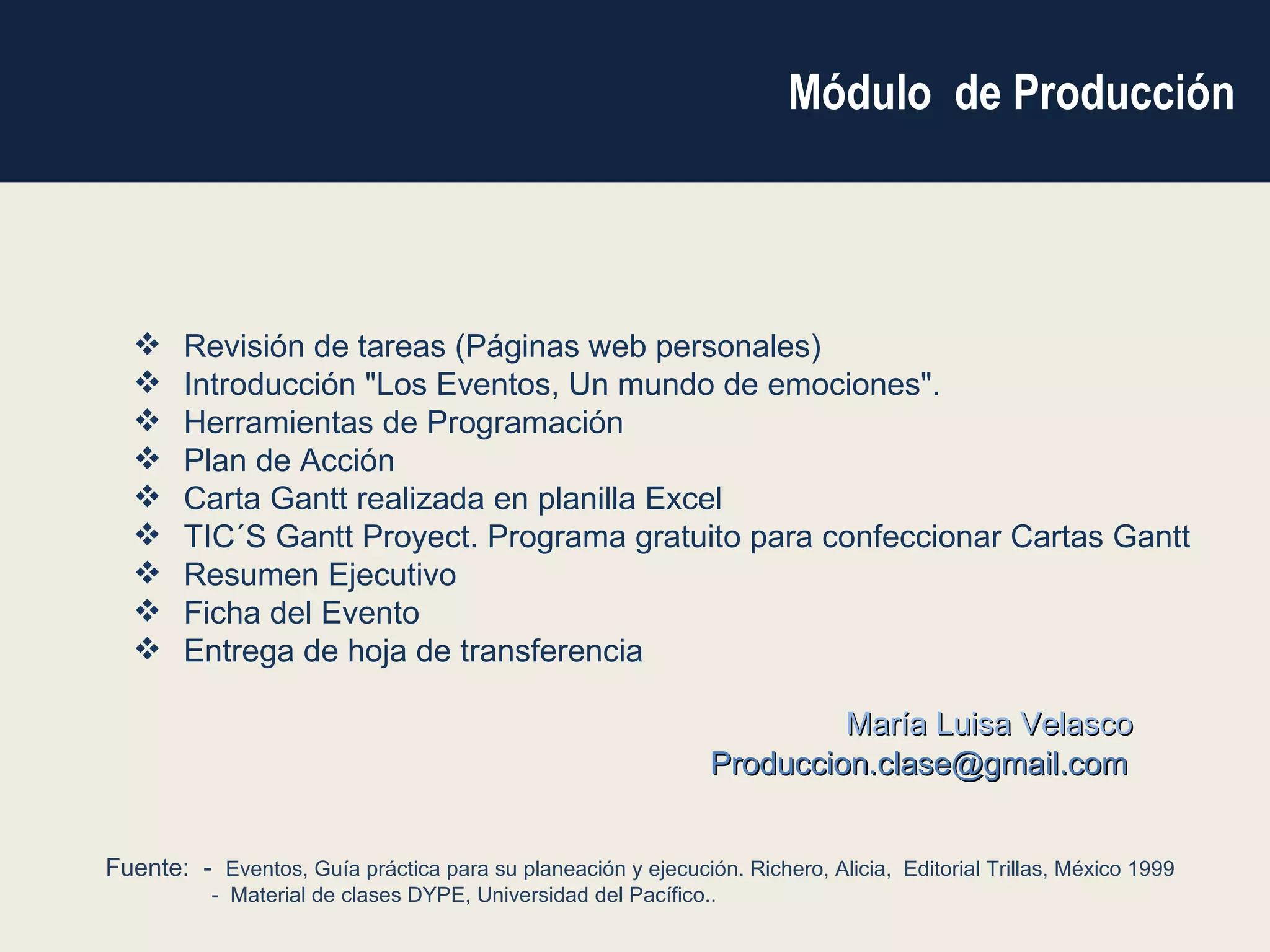 Módulo de Producción

❖ Revisión de tareas (Páginas web personales)
❖ Introducción "Los Eventos, Un mundo de emociones".
❖ Herramientas de Programación
❖ Plan de Acción
❖ Carta Gantt realizada en planilla Excel
❖ TIC´S Gantt Proyect. Programa gratuito para confeccionar Cartas Gantt
❖ Resumen Ejecutivo
❖ Ficha del Evento
❖ Entrega de hoja de transferencia

María Luisa Velasco
Produccion.clase@gmail.com

Fuente: - Eventos, Guía práctica para su planeación y ejecución. Richero, Alicia, Editorial Trillas, México 1999
- Material de clases DYPE, Universidad del Pacífico..